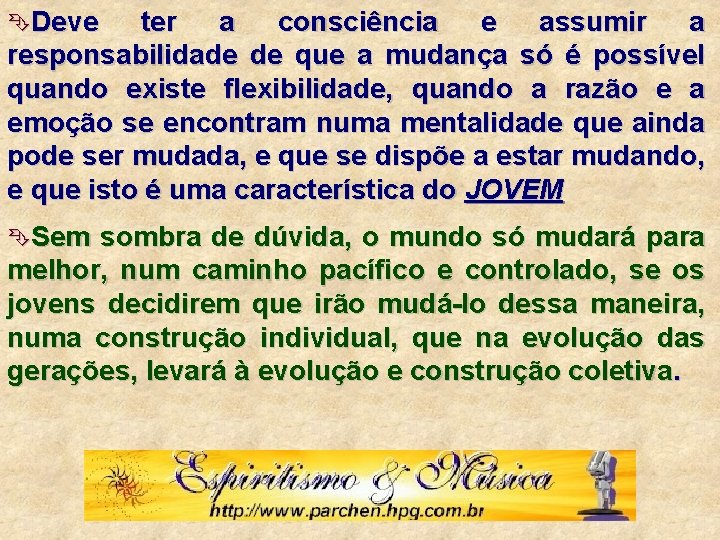 Deve ter a consciência e assumir a responsabilidade de que a mudança só é possível quando existe flexibilidade, quando a razão e a emoção se encontram numa mentalidade que ainda pode ser mudada, e que se dispõe a estar mudando, e que isto é uma característica do JOVEM

Sem sombra de dúvida, o mundo só mudará para melhor, num caminho pacífico e controlado, se os jovens decidirem que irão mudá-lo dessa maneira, numa construção individual, que na evolução das gerações, levará à evolução e construção coletiva.

Espiritismo & Música
http://www.parchen.hpg.com.br